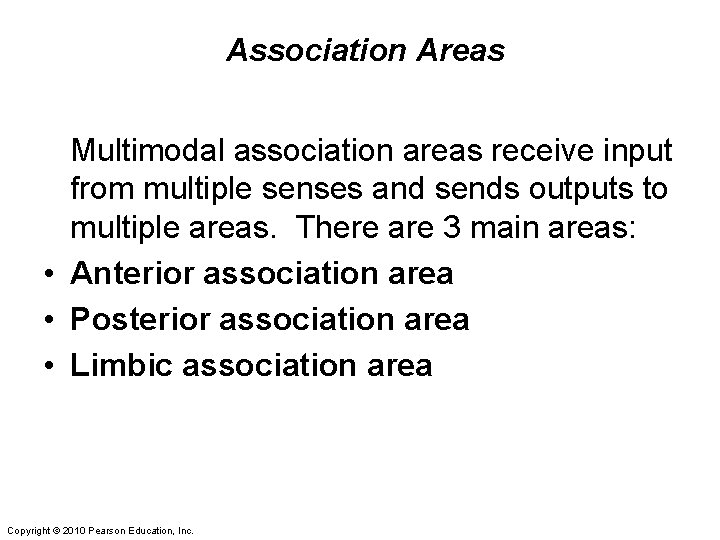 Association Areas

Multimodal association areas receive input from multiple senses and sends outputs to multiple areas. There are 3 main areas:

• Anterior association area
• Posterior association area
• Limbic association area

Copyright © 2010 Pearson Education, Inc.